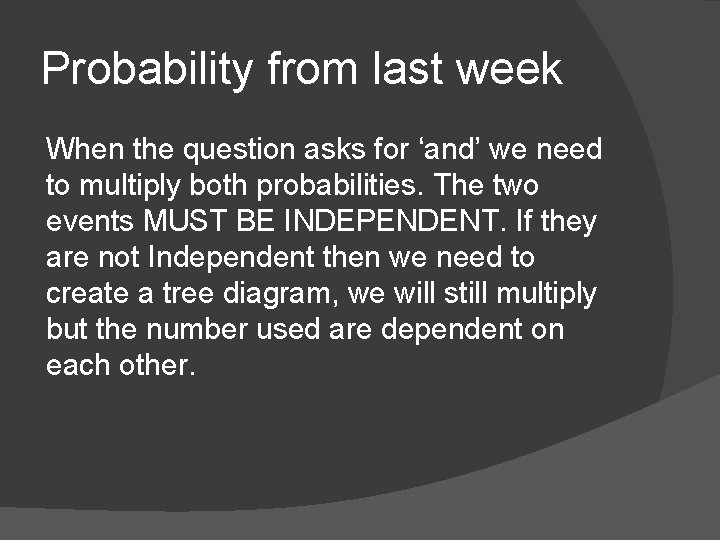 Probability from last week

When the question asks for ‘and’ we need to multiply both probabilities. The two events MUST BE INDEPENDENT. If they are not Independent then we need to create a tree diagram, we will still multiply but the number used are dependent on each other.